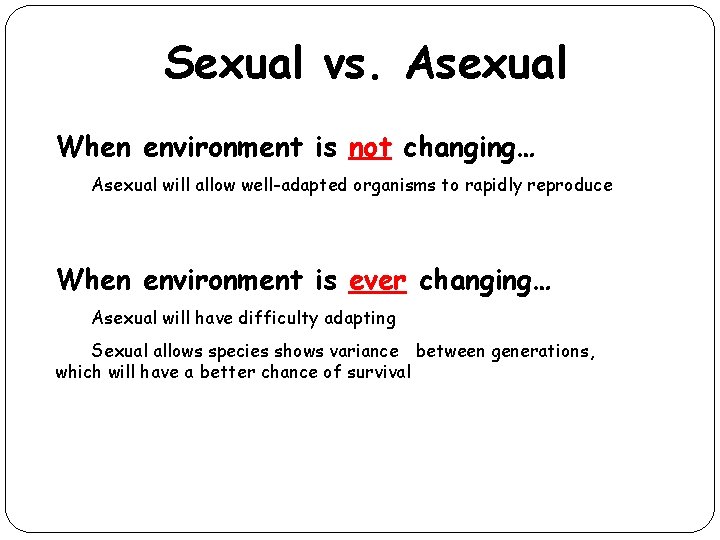 Sexual vs. Asexual

When environment is not changing…

Asexual will allow well-adapted organisms to rapidly reproduce

When environment is ever changing…

Asexual will have difficulty adapting

Sexual allows species shows variance between generations, which will have a better chance of survival